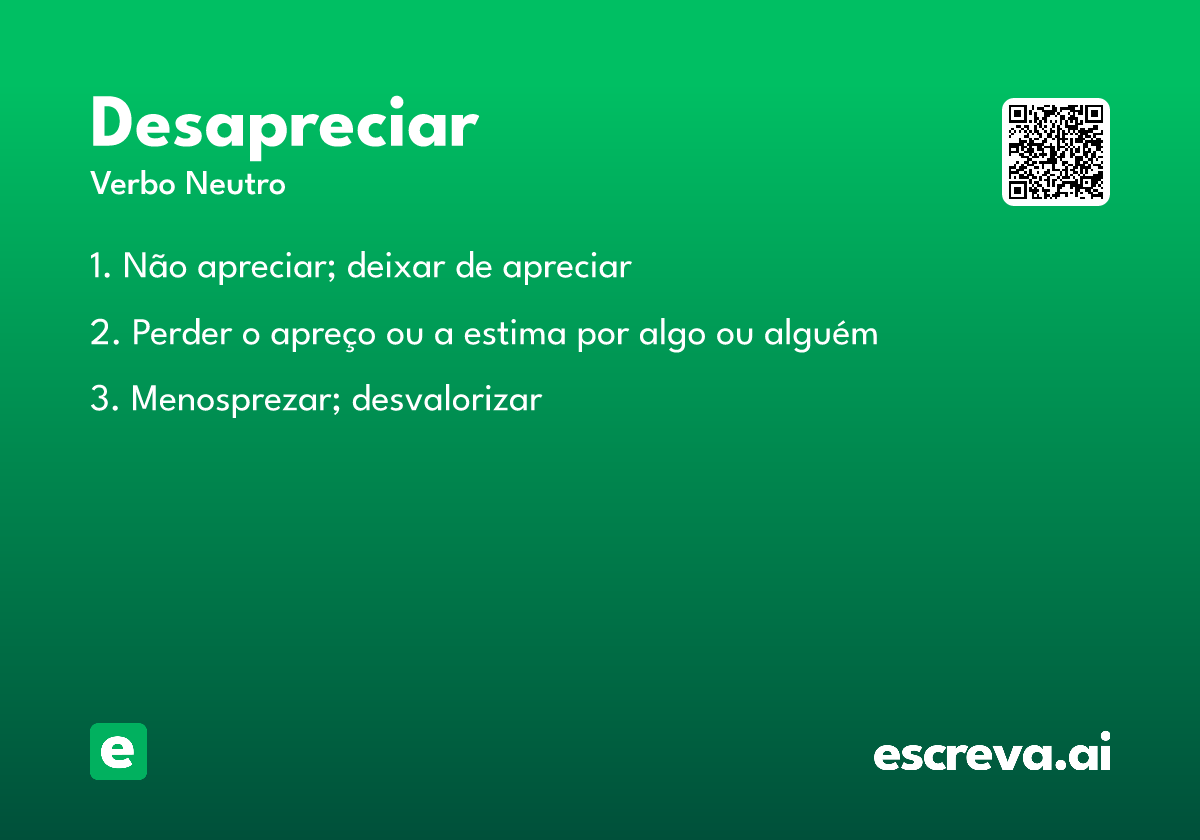 Desapreciar
Verbo Neutro

1. Não apreciar; deixar de apreciar

2. Perder o apreço ou a estima por algo ou alguém

3. Menosprezar; desvalorizar

e

escreva.ai